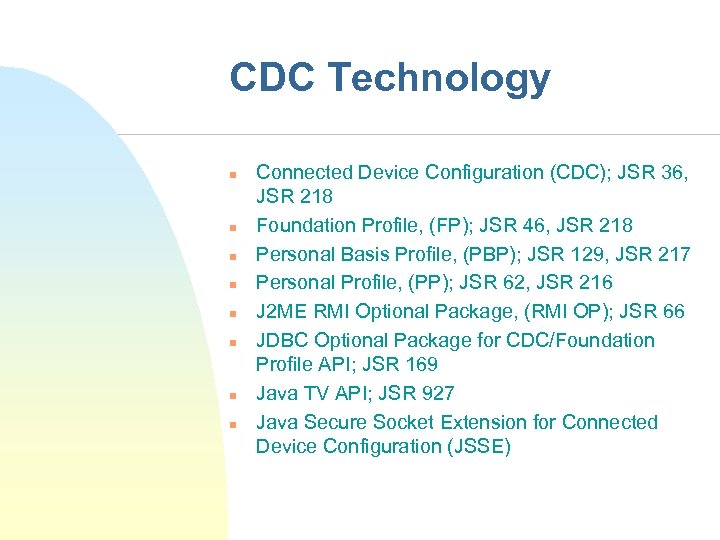 CDC Technology

- Connected Device Configuration (CDC); JSR 36, JSR 218
- Foundation Profile, (FP); JSR 46, JSR 218
- Personal Basis Profile, (PBP); JSR 129, JSR 217
- Personal Profile, (PP); JSR 62, JSR 216
- J2ME RMI Optional Package, (RMI OP); JSR 66
- JDBC Optional Package for CDC/Foundation Profile API; JSR 169
- Java TV API; JSR 927
- Java Secure Socket Extension for Connected Device Configuration (JSSE)